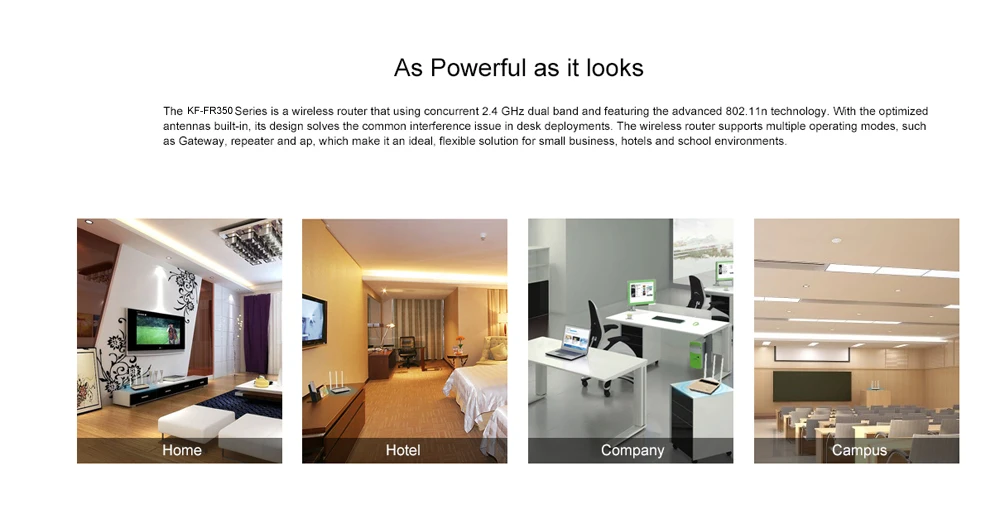 As Powerful as it looks

The KF-FR350 Series is a wireless router that using concurrent 2.4 GHz dual band and featuring the advanced 802.11n technology. With the optimized antennas built-in, its design solves the common interference issue in desk deployments. The wireless router supports multiple operating modes, such as Gateway, repeater and ap, which make it an ideal, flexible solution for small business, hotels and school environments.

Home

Hotel

Company

Campus